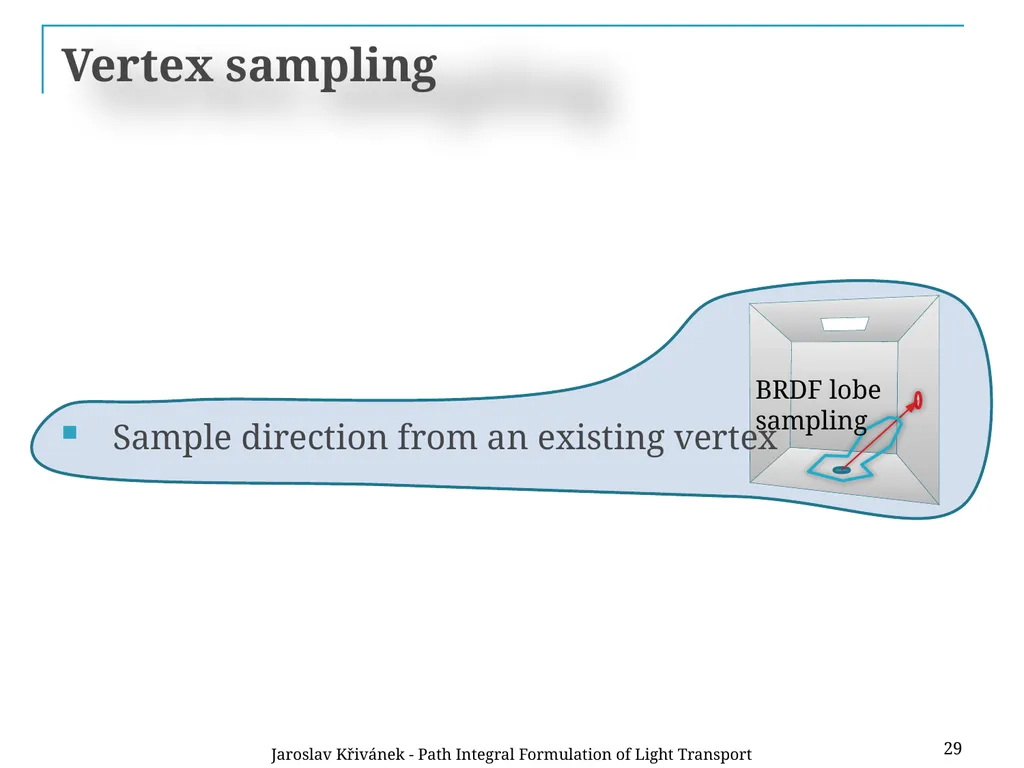 Vertex sampling

Sample direction from an existing vertex

BRDF lobe sampling

Jaroslav Křivánek - Path Integral Formulation of Light Transport

29